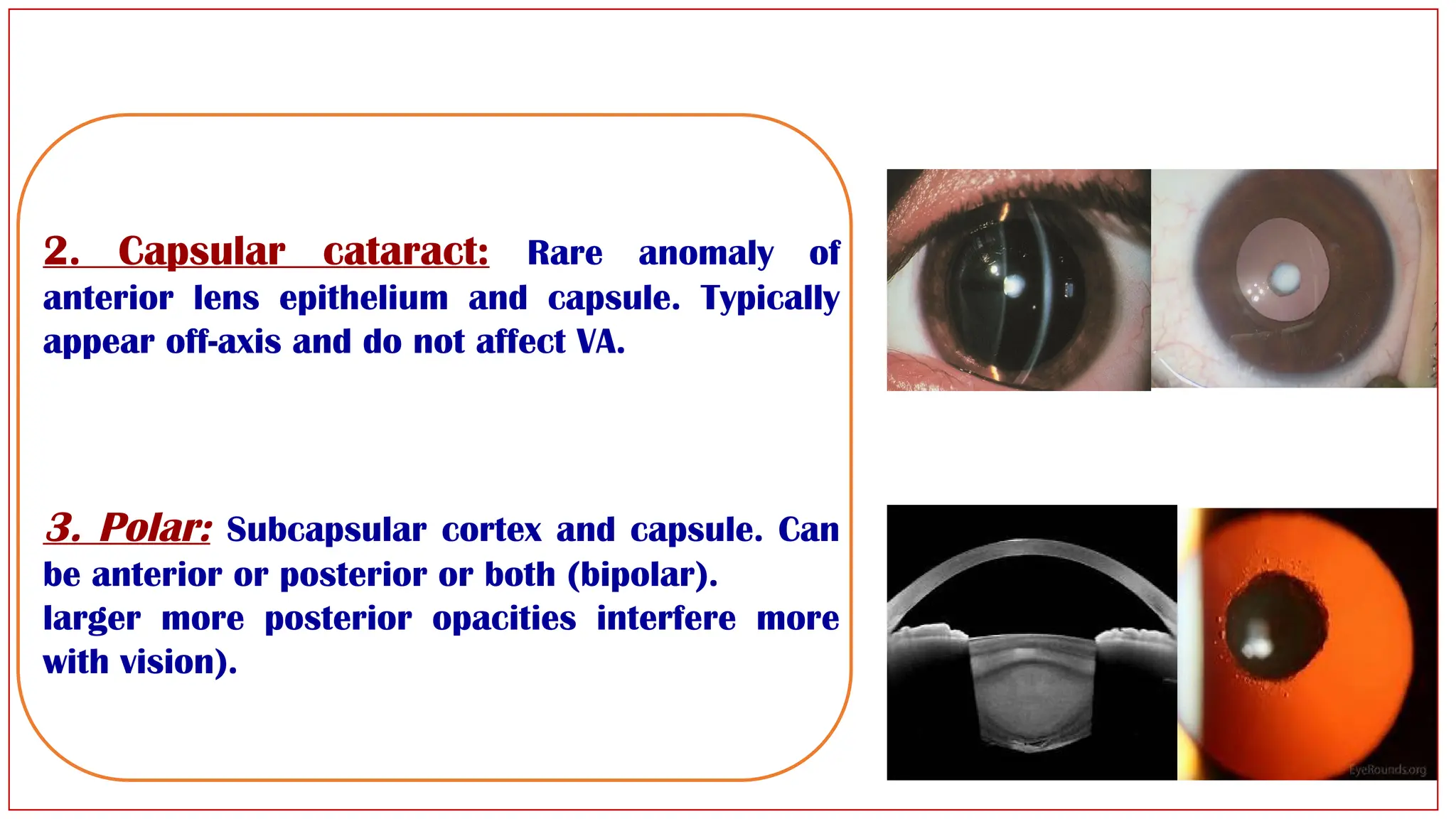 2. Capsular cataract: Rare anomaly of anterior lens epithelium and capsule. Typically appear off-axis and do not affect VA.

3. Polar: Subcapsular cortex and capsule. Can be anterior or posterior or both (bipolar).
larger more posterior opacities interfere more with vision).

EyeRounds.org